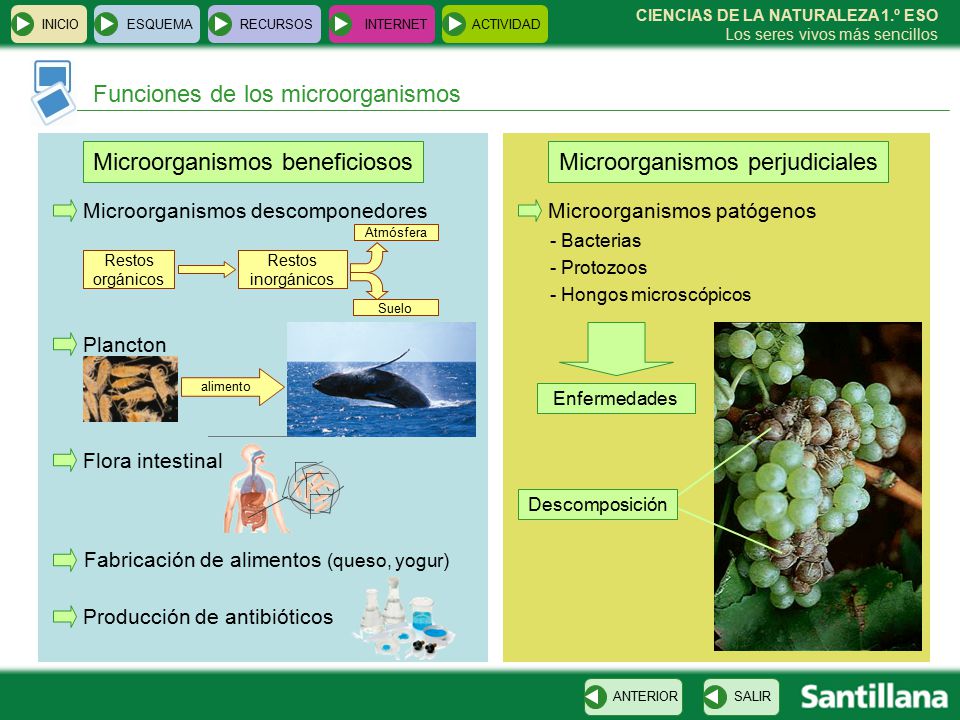 INICIO ESQUEMA RECURSOS INTERNET ACTIVIDAD

CIENCIAS DE LA NATURALEZA 1.º ESO
Los seres vivos más sencillos

Funciones de los microorganismos

Microorganismos beneficiosos

Microorganismos descomponedores

Restos orgánicos

Restos inorgánicos

Atmósfera

Suelo

Plancton

alimento

Flora intestinal

Fabricación de alimentos (queso, yogur)

Producción de antibióticos

Microorganismos perjudiciales

Microorganismos patógenos
- Bacterias
- Protozoos
- Hongos microscópicos

Enfermedades

Descomposición

ANTERIOR SALIR

Santillana